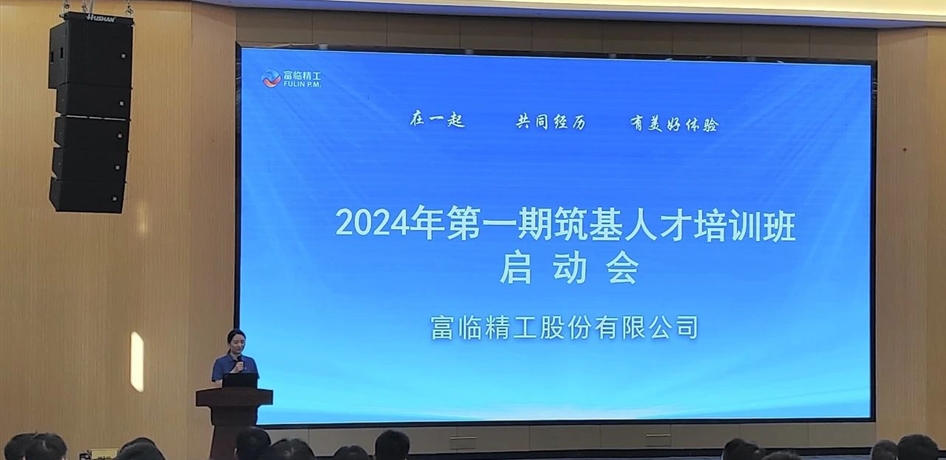 HUSHAN

富临精工
FULIN P.M.

在一起　共同经历　有美好体验

2024年第一期筑基人才培训班
启动会

富临精工股份有限公司